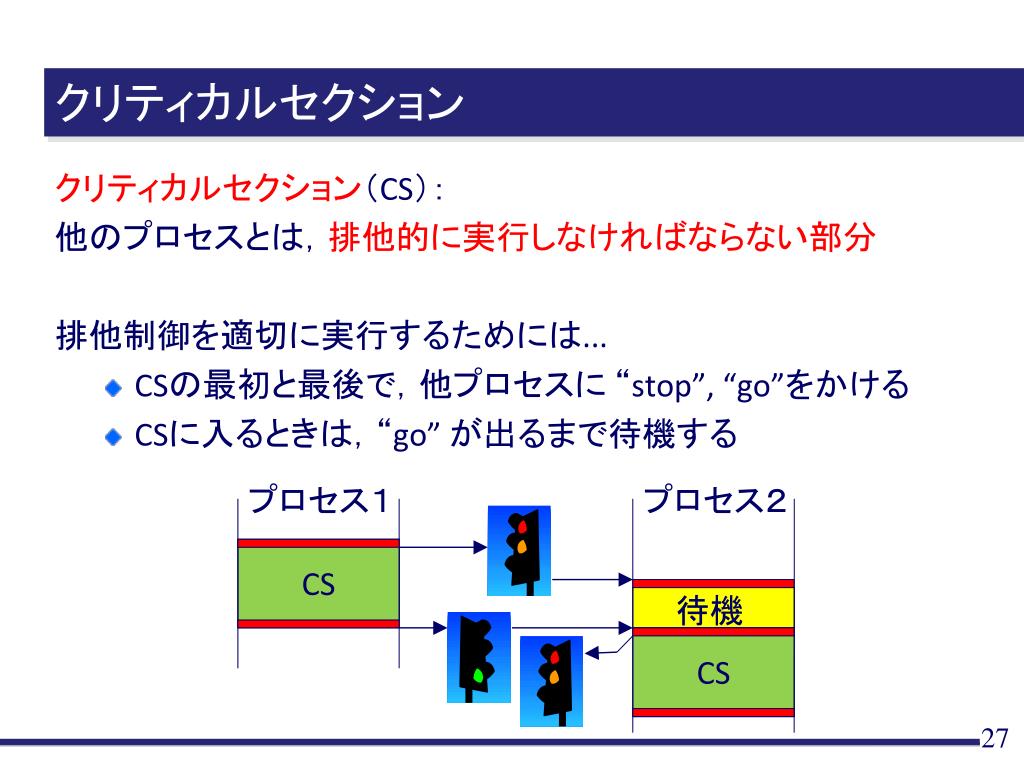 クリティカルセクション

クリティカルセクション（CS）:
他のプロセスとは，排他的に実行しなければならない部分

排他制御を適切に実行するためには…
CSの最初と最後で，他プロセスに “stop”, “go”をかける
CSに入るときは，“go” が出るまで待機する

プロセス１

CS

プロセス２

待機

CS

27